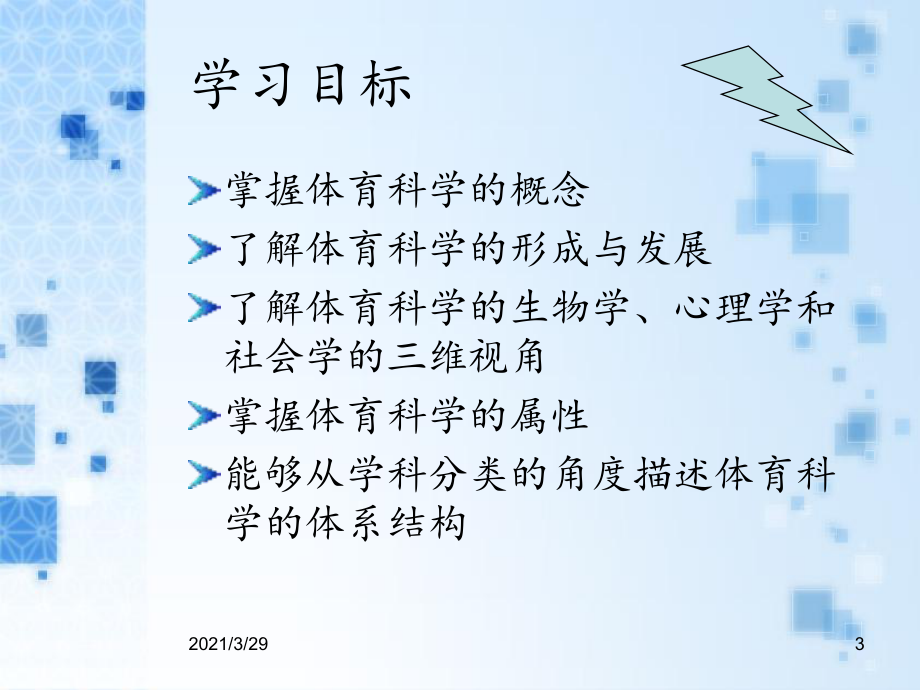 学习目标

掌握体育科学的概念

了解体育科学的形成与发展

了解体育科学的生物学、心理学和社会学的三维视角

掌握体育科学的属性

能够从学科分类的角度描述体育科学的体系结构

2021/3/29

3